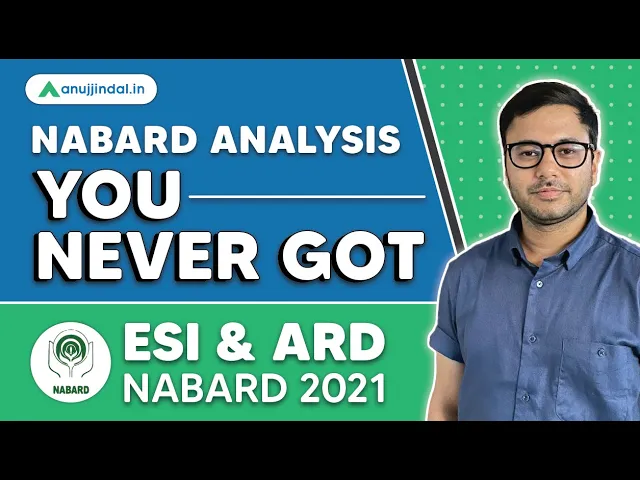 anujjindal.in

NABARD ANALYSIS

YOU

NEVER GOT

NABARD

ESI & ARD

NABARD 2021